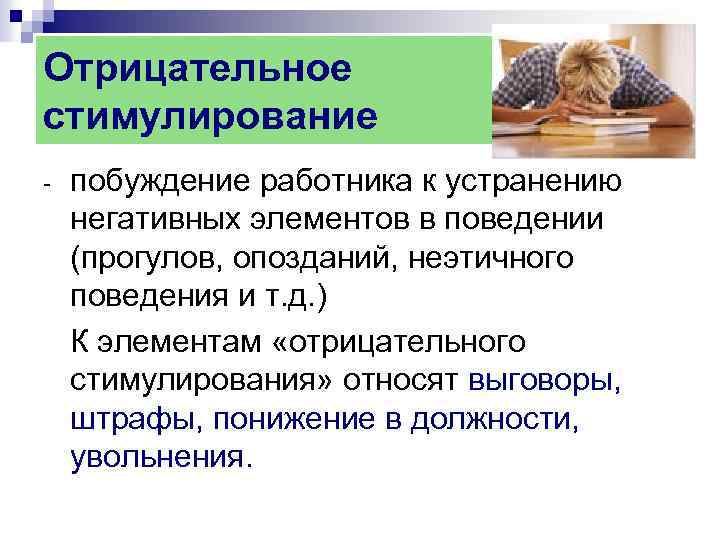 Отрицательное стимулирование

- побуждение работника к устранению негативных элементов в поведении (прогулов, опозданий, неэтичного поведения и т.д.)

К элементам «отрицательного стимулирования» относят выговоры, штрафы, понижение в должности, увольнения.